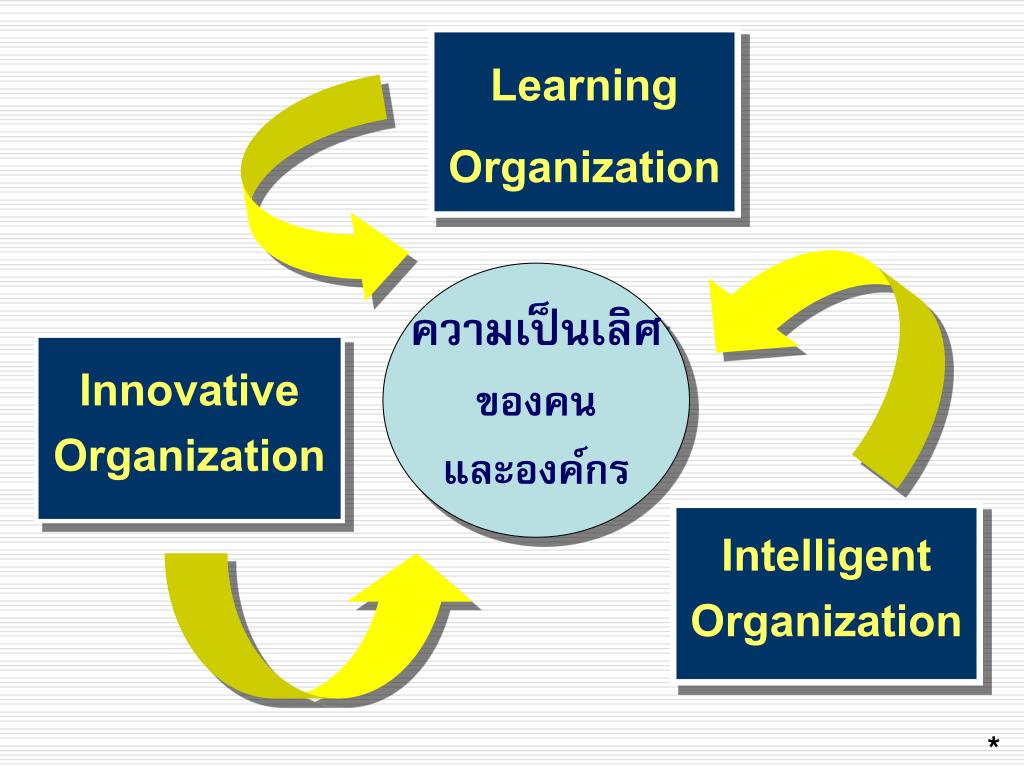 Learning Organization

Innovative Organization

ความเป็นเลิศ ของคน และองค์กร

Intelligent Organization

*